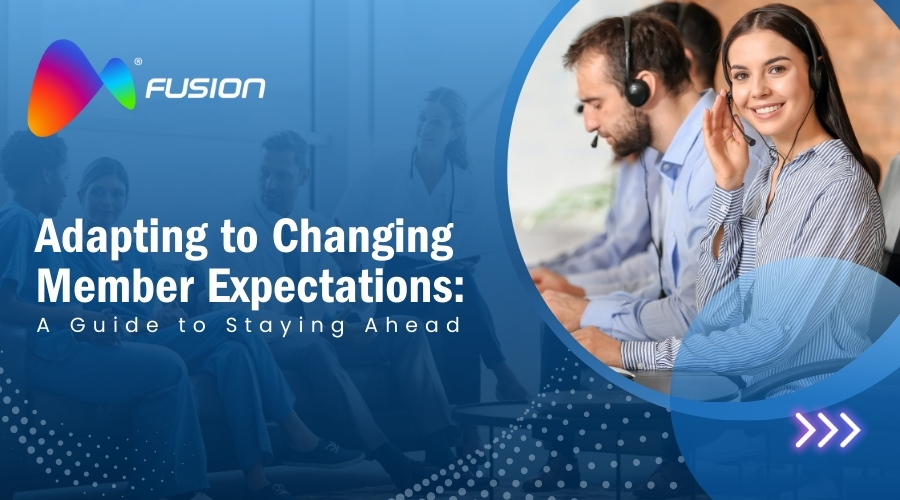 ®
FUSION

Adapting to Changing Member Expectations:
A Guide to Staying Ahead